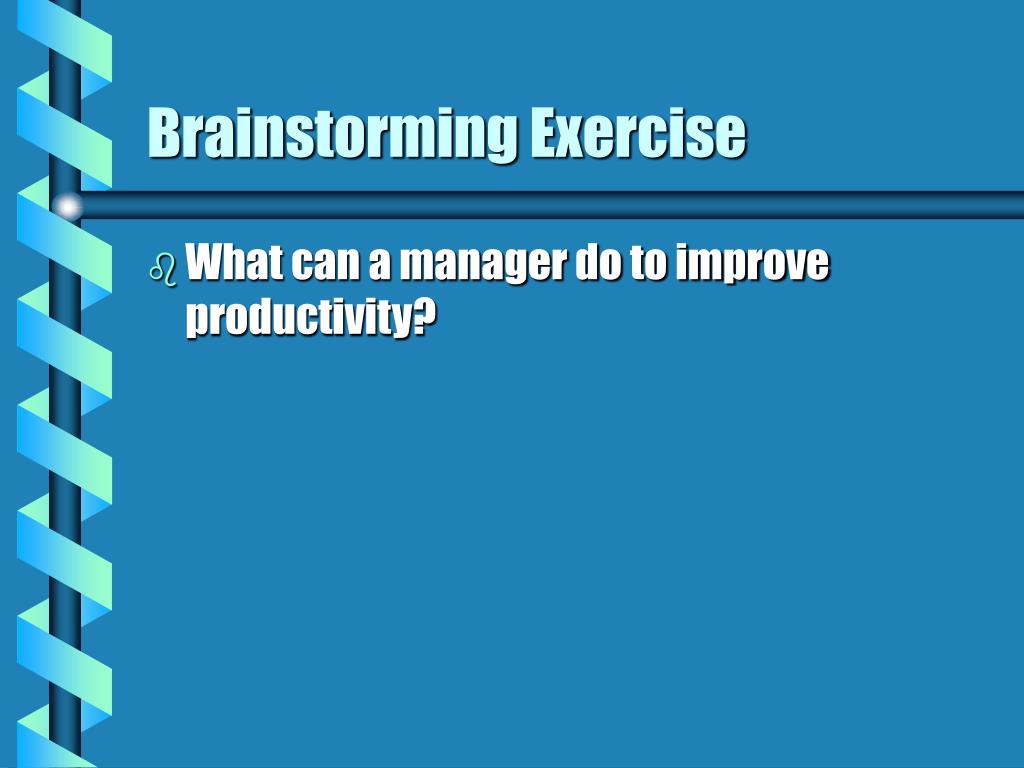 Brainstorming Exercise

What can a manager do to improve productivity?